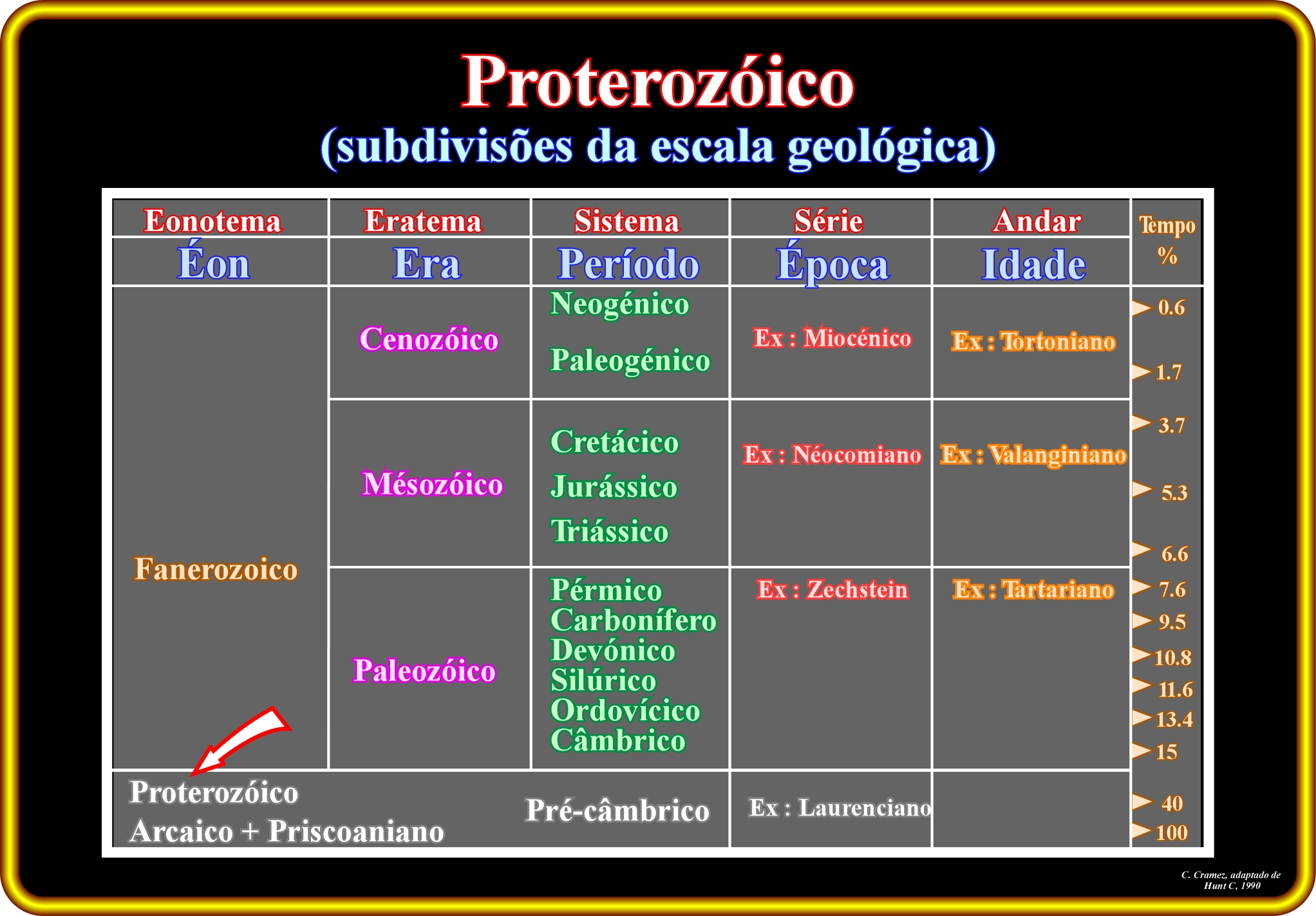 Proterozóico
(subdivisões da escala geológica)

| Eonotema | Eratema | Sistema | Série | Andar | Tempo % |
|---|---|---|---|---|---|
| Éon | Era | Período | Época | Idade | |
| Fanerozoico | Cenozóico | Neogénico Paleogénico | Ex : Miocénico | Ex : Tortoniano | 0.6 1.7 |
| | Mésozóico | Cretácico Jurássico Triássico | Ex : Néocomiano | Ex : Valanginiano | 3.7 5.3 6.6 |
| | Paleozóico | Pérmico Carbonífero Devónico Silúrico Ordovícico Câmbrico | Ex : Zechstein | Ex : Tartariano | 7.6 9.5 10.8 11.6 13.4 15 |
| Proterozóico Arcaico + Priscoaniano | | Pré-câmbrico | Ex : Laurenciano | | 40 100 |

C. Cramez, adaptado de Hunt C, 1990